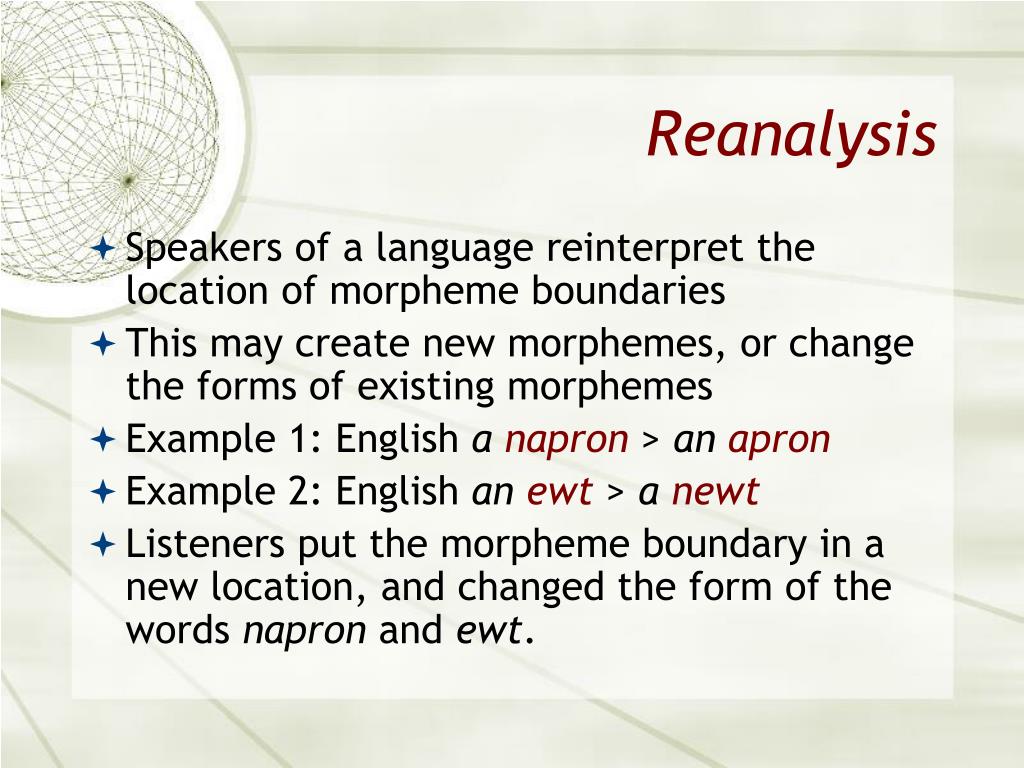 Reanalysis

Speakers of a language reinterpret the location of morpheme boundaries

This may create new morphemes, or change the forms of existing morphemes

Example 1: English a napron > an apron

Example 2: English an ewt > a newt

Listeners put the morpheme boundary in a new location, and changed the form of the words napron and ewt.